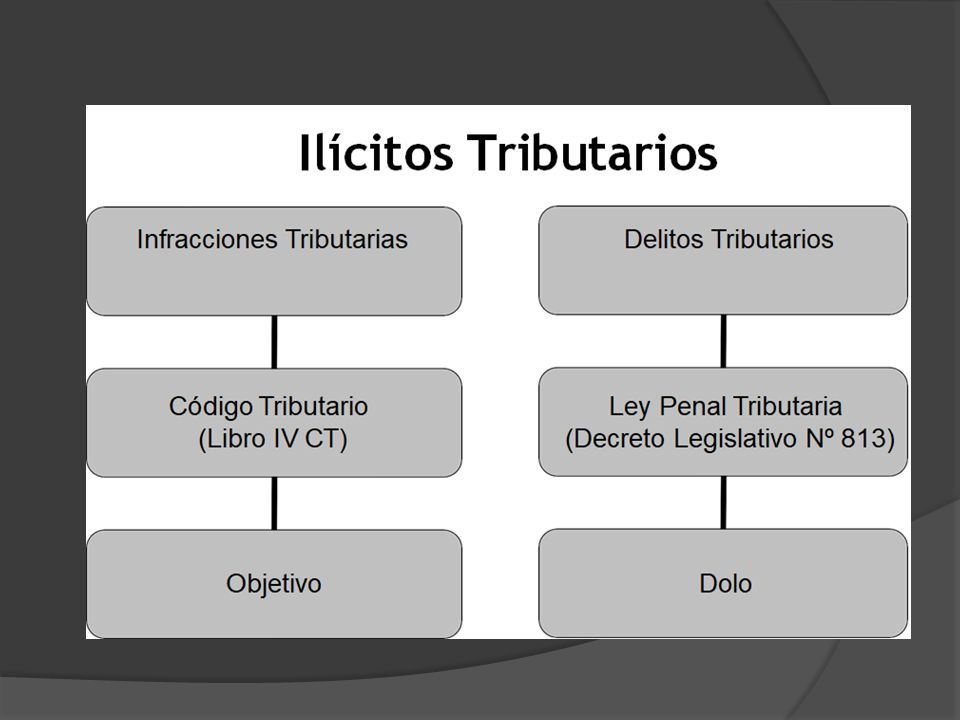 Ilícitos Tributarios

Infracciones Tributarias

Código Tributario
(Libro IV CT)

Objetivo

Delitos Tributarios

Ley Penal Tributaria
(Decreto Legislativo Nº 813)

Dolo